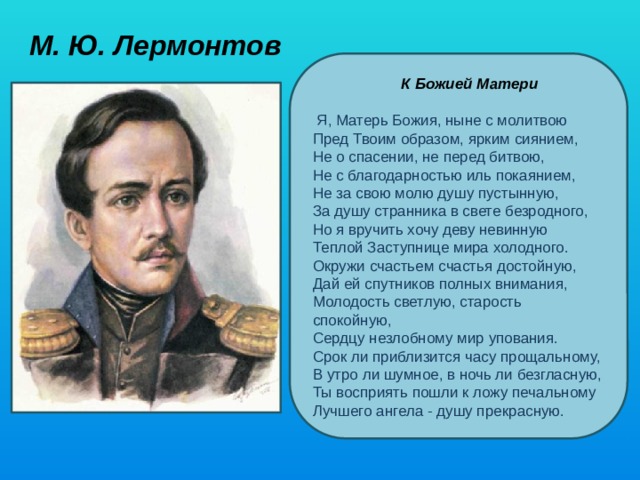 М. Ю. Лермонтов

К Божией Матери

Я, Матерь Божия, ныне с молитвою
Пред Твоим образом, ярким сиянием,
Не о спасении, не перед битвою,
Не с благодарностью иль покаянием,
Не за свою молю душу пустынную,
За душу странника в свете безродного,
Но я вручить хочу деву невинную
Теплой Заступнице мира холодного.
Окружи счастьем счастья достойную,
Дай ей спутников полных внимания,
Молодость светлую, старость спокойную,
Сердцу незлобному мир упования.
Срок ли приблизится часу прощальному,
В утро ли шумное, в ночь ли безгласную,
Ты восприять пошли к ложу печальному
Лучшего ангела - душу прекрасную.